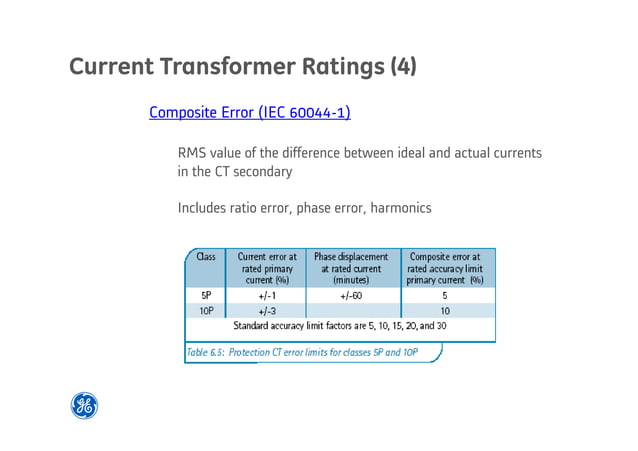 Current Transformer Ratings (4)

Composite Error (IEC 60044-1)

RMS value of the difference between ideal and actual currents in the CT secondary

Includes ratio error, phase error, harmonics

| Class | Current error at rated primary current (%) | Phase displacement at rated current (minutes) | Composite error at rated accuracy limit primary current (%) |
|---|---|---|---|
| 5P | +/-1 | +/-60 | 5 |
| 10P | +/-3 | | 10 |
| Standard accuracy limit factors are 5, 10, 15, 20, and 30 | | | |

Table 6.5: Protection CT error limits for classes 5P and 10P

GE